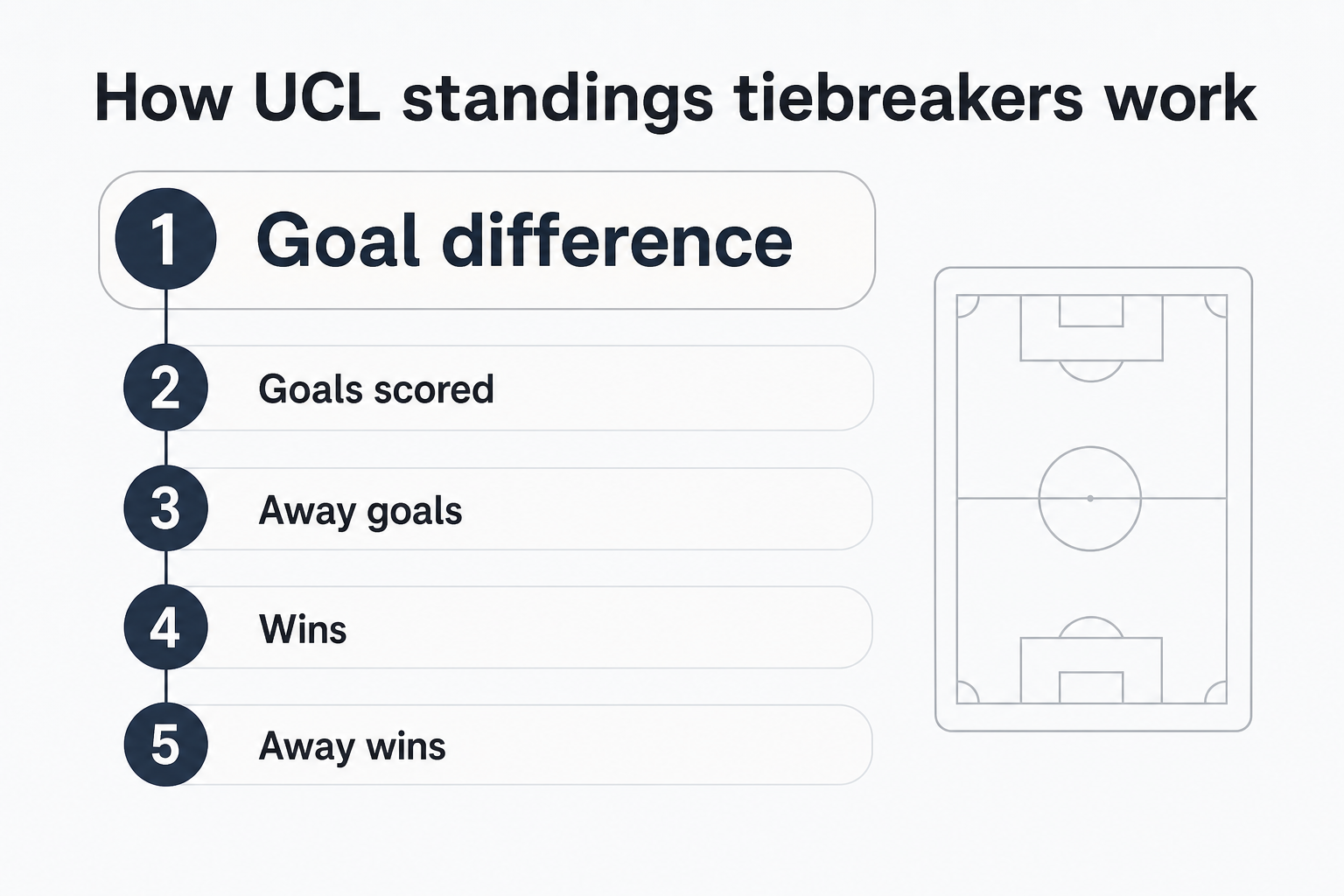 How UCL standings tiebreakers work

1 Goal difference

2 Goals scored

3 Away goals

4 Wins

5 Away wins